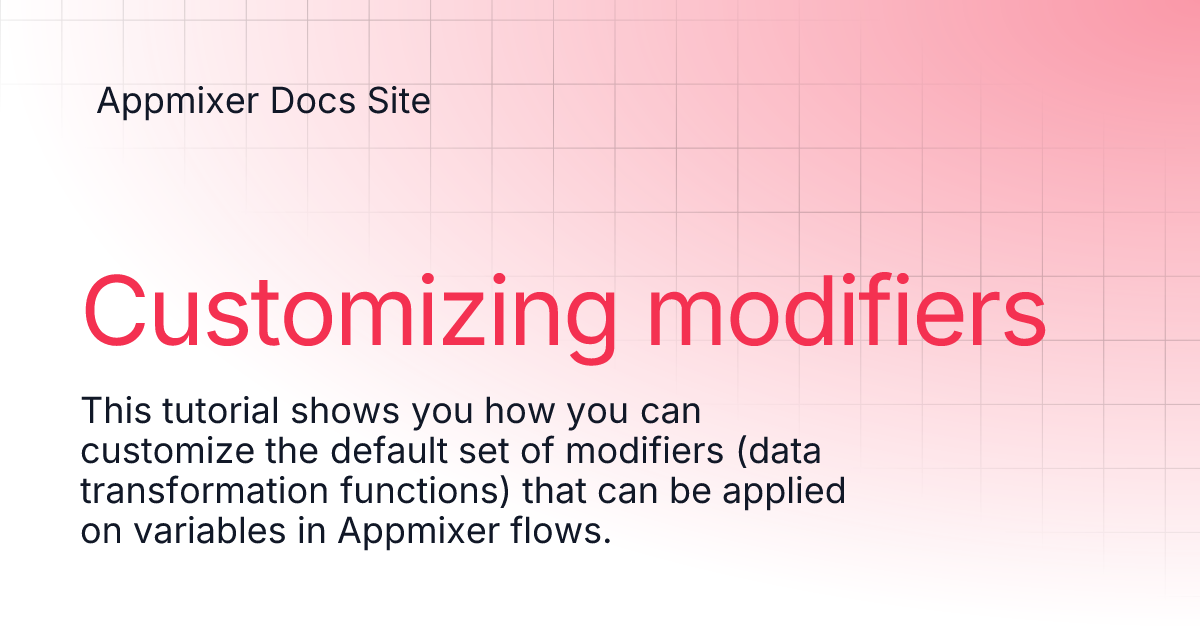 Appmixer Docs Site

Customizing modifiers

This tutorial shows you how you can customize the default set of modifiers (data transformation functions) that can be applied on variables in Appmixer flows.